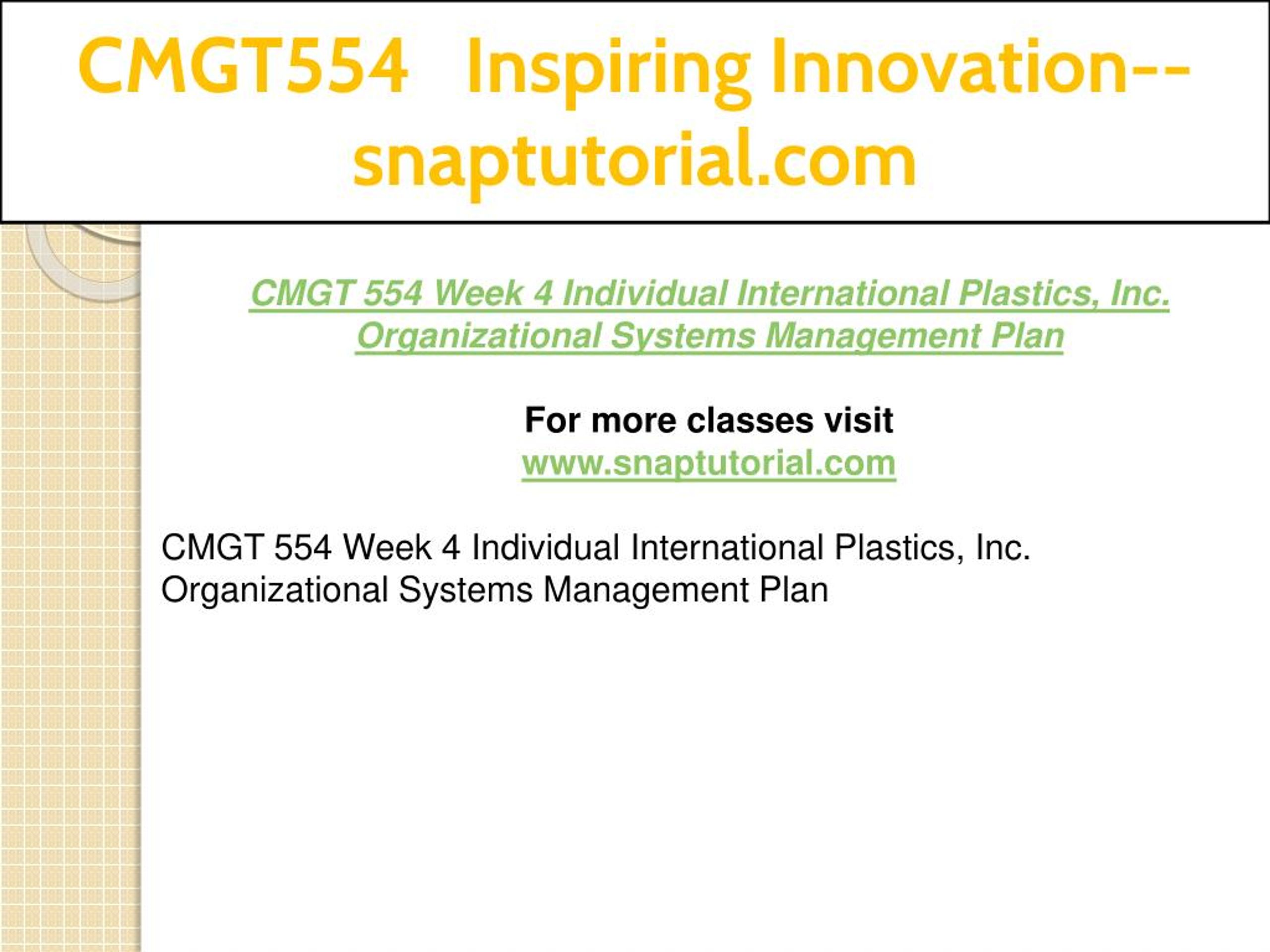 CMGT554 Inspiring Innovation--snaptutorial.com

CMGT 554 Week 4 Individual International Plastics, Inc. Organizational Systems Management Plan

For more classes visit
www.snaptutorial.com

CMGT 554 Week 4 Individual International Plastics, Inc. Organizational Systems Management Plan